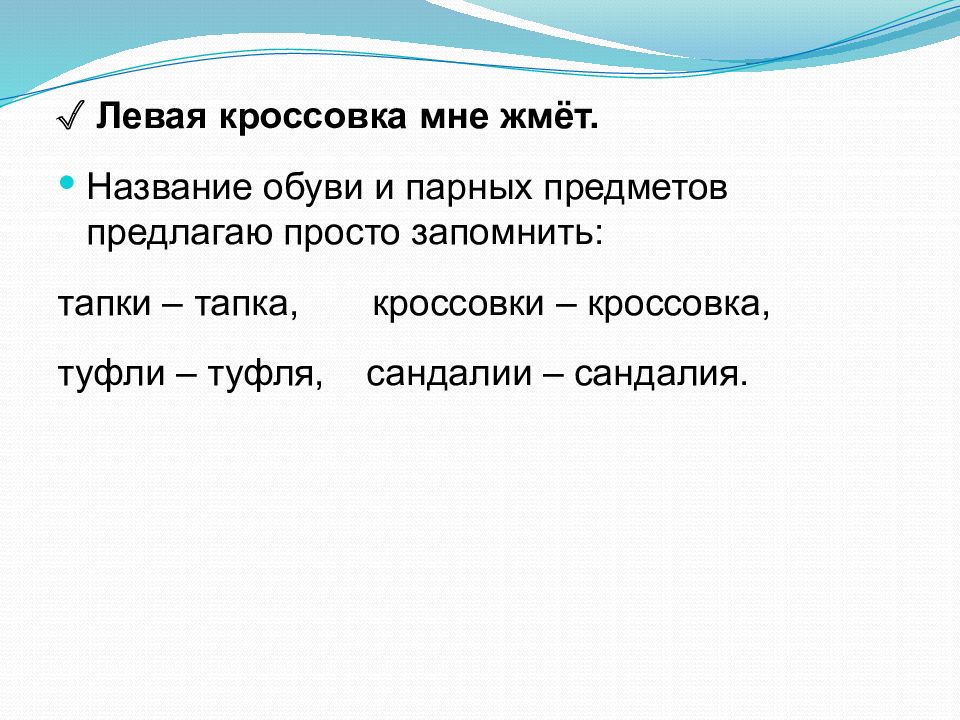 ✓ Левая кроссовка мне жмёт.

• Название обуви и парных предметов предлагаю просто запомнить:

тапки – тапка, кроссовки – кроссовка,

туфли – туфля, сандалии – сандалия.